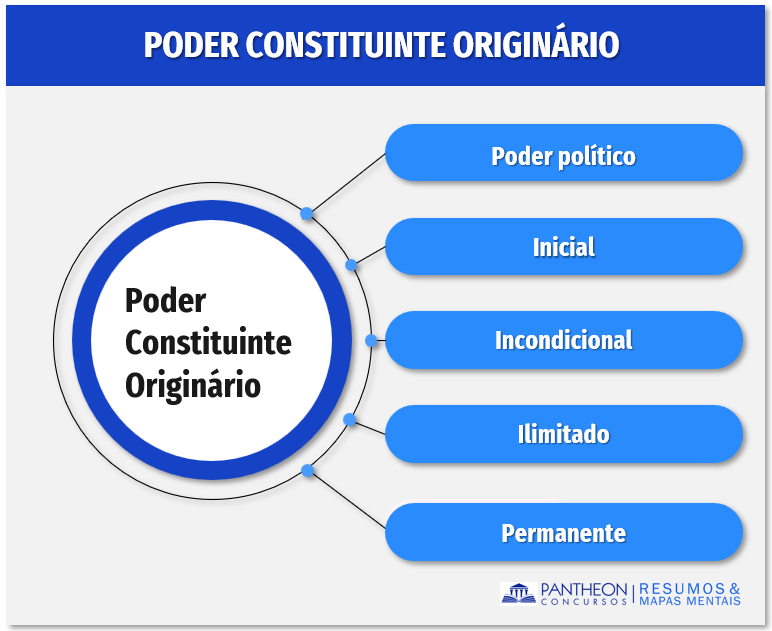 PODER CONSTITUINTE ORIGINÁRIO

Poder Constituinte Originário

Poder político

Inicial

Incondicional

Ilimitado

Permanente

PANTHEON CONCURSOS | RESUMOS & MAPAS MENTAIS